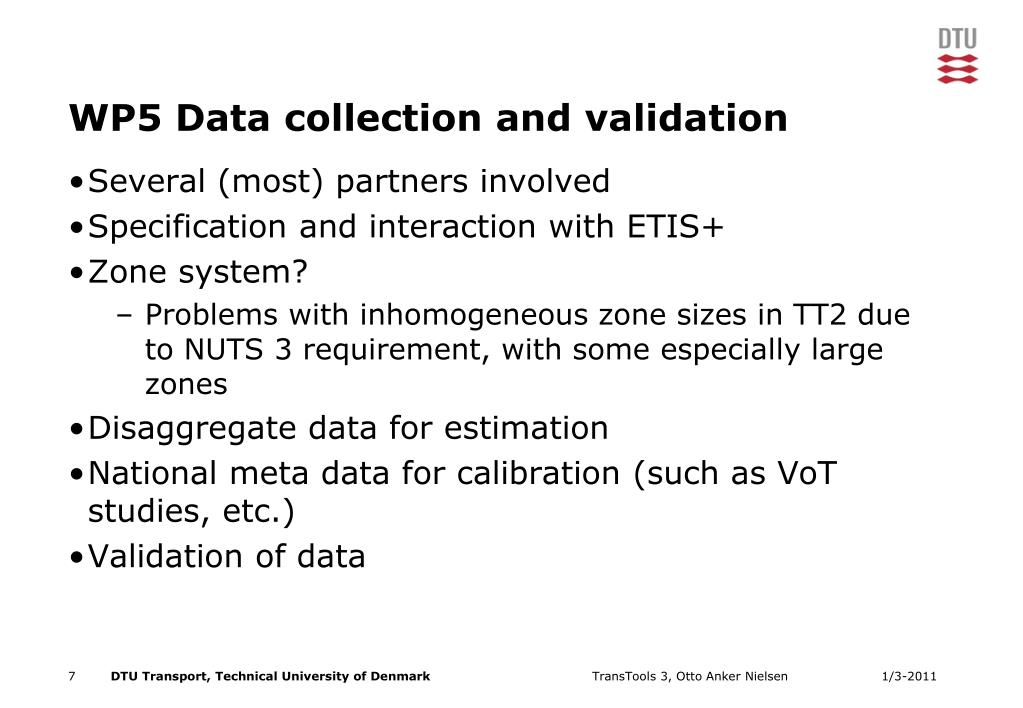 DTU

WP5 Data collection and validation

•Several (most) partners involved
•Specification and interaction with ETIS+
•Zone system?
– Problems with inhomogeneous zone sizes in TT2 due to NUTS 3 requirement, with some especially large zones
•Disaggregate data for estimation
•National meta data for calibration (such as VoT studies, etc.)
•Validation of data

7 DTU Transport, Technical University of Denmark TransTools 3, Otto Anker Nielsen 1/3-2011